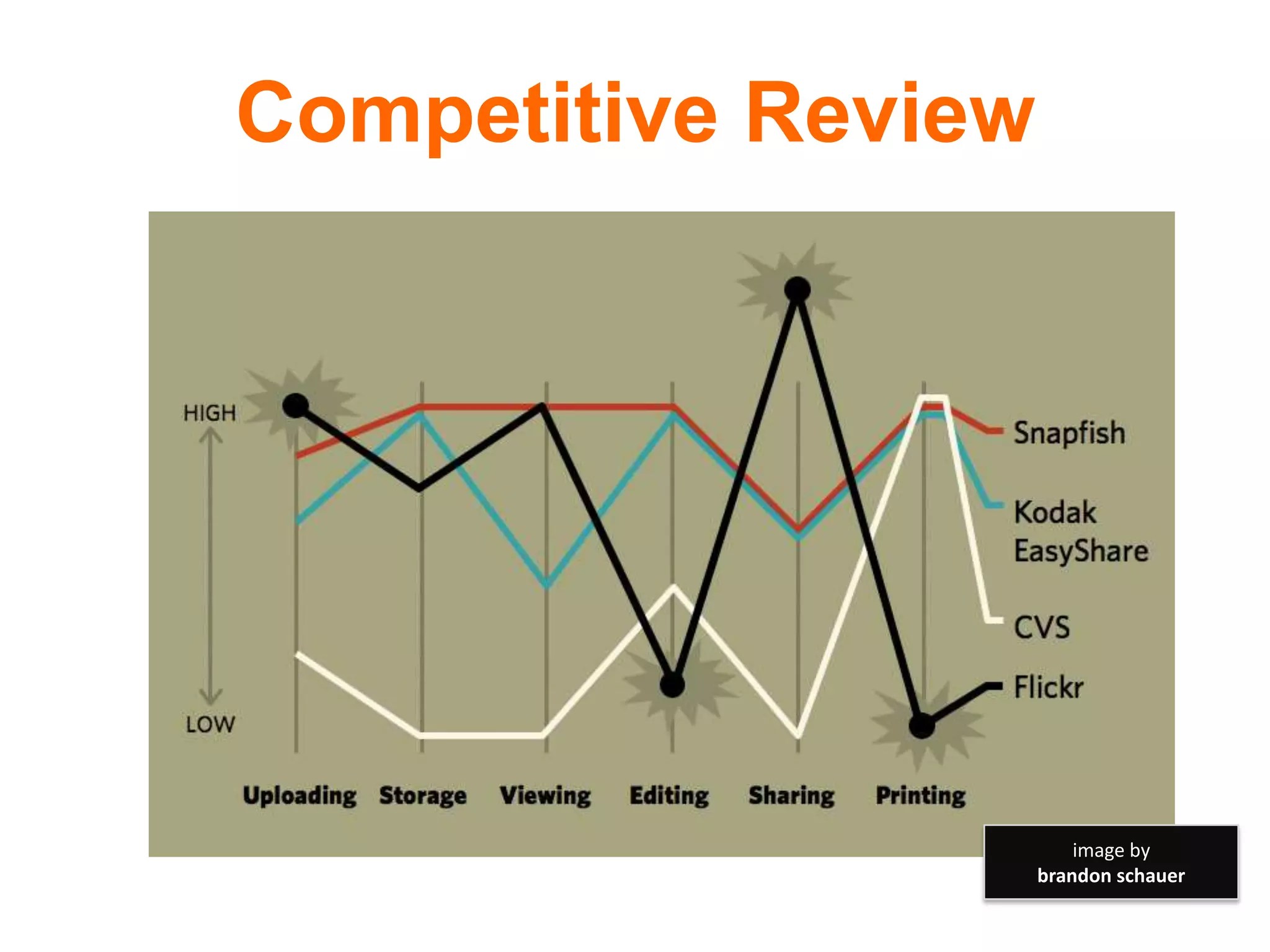 Competitive Review

HIGH

LOW

Snapfish

Kodak EasyShare

CVS

Flickr

Uploading Storage Viewing Editing Sharing Printing

image by
brandon schauer